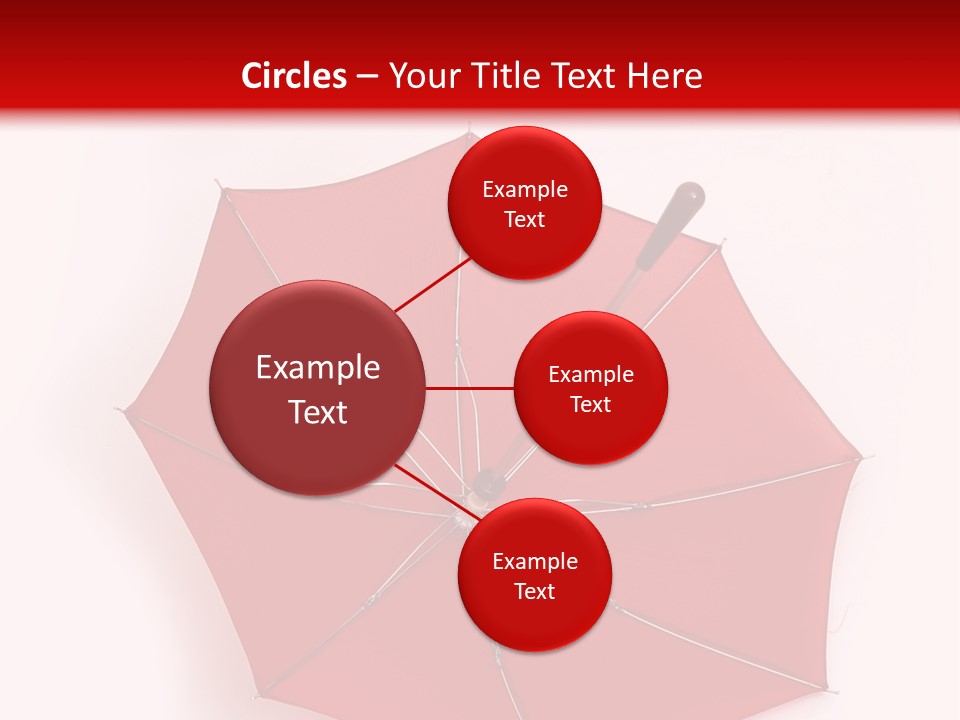 Circles – Your Title Text Here

Example Text

Example Text

Example Text

Example Text